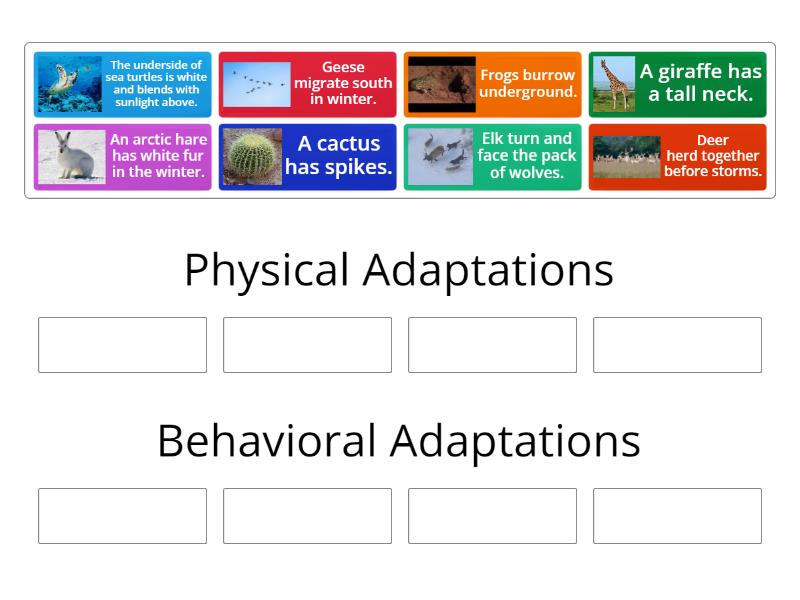 The underside of sea turtles is white and blends with sunlight above.

Geese migrate south in winter.

Frogs burrow underground.

A giraffe has a tall neck.

An arctic hare has white fur in the winter.

A cactus has spikes.

Elk turn and face the pack of wolves.

Deer herd together before storms.

Physical Adaptations

Behavioral Adaptations